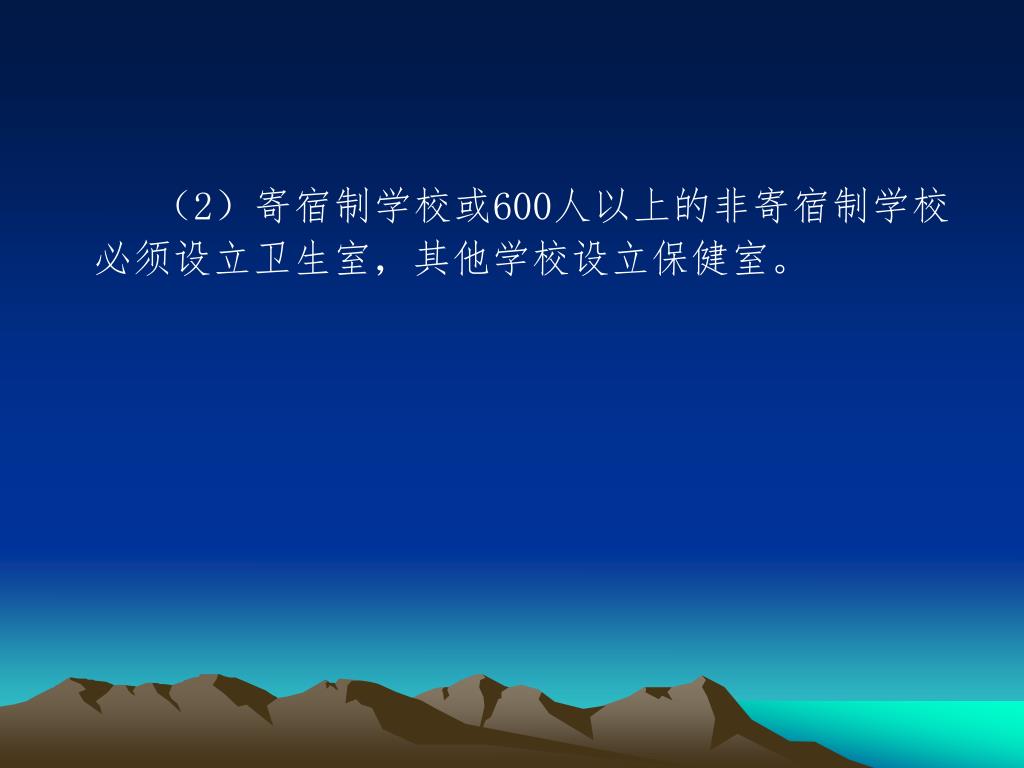 （2）寄宿制学校或600人以上的非寄宿制学校必须设立卫生室，其他学校设立保健室。